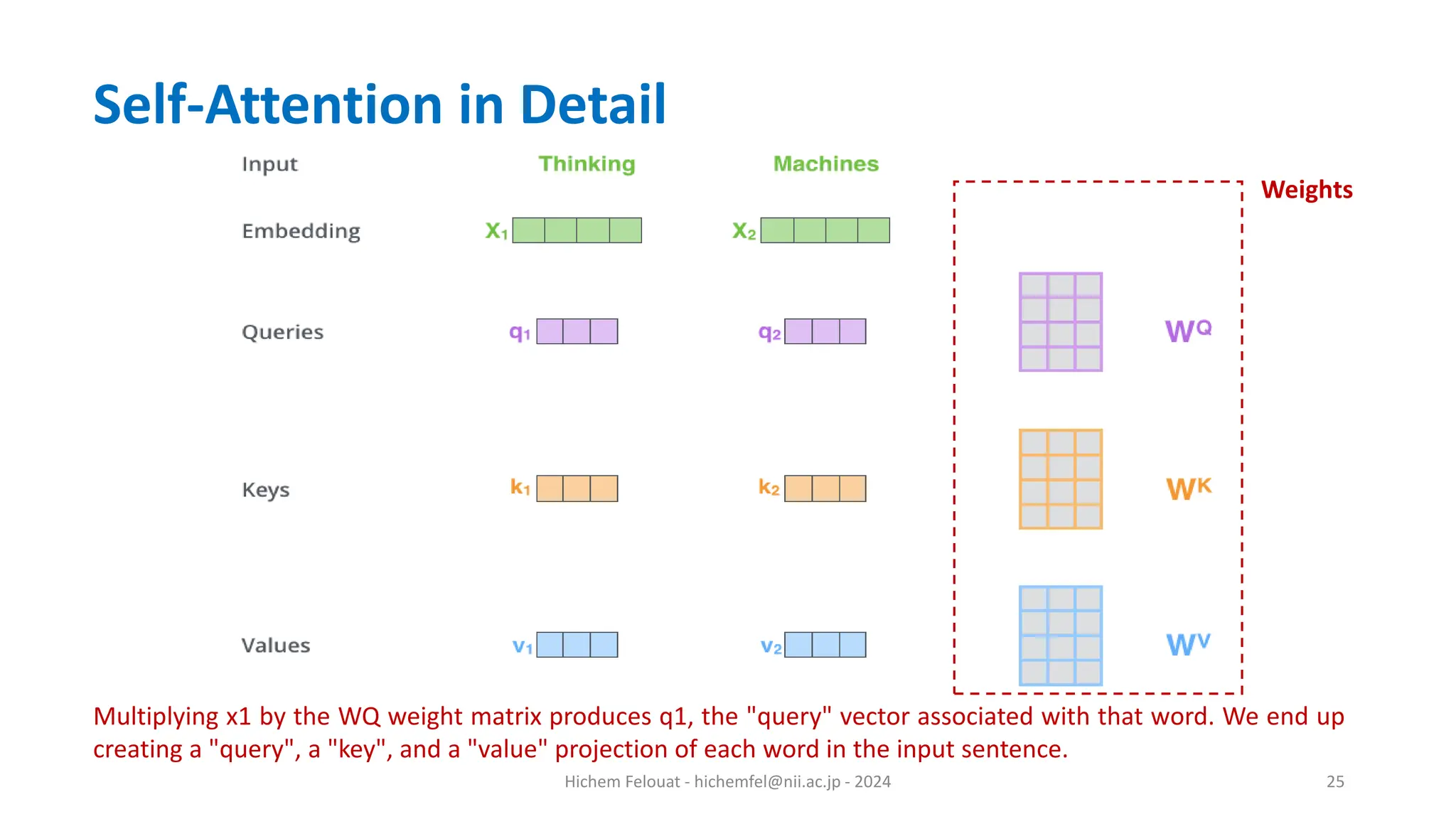 Self-Attention in Detail

Input Thinking Machines

Weights

Embedding $X_1$ $X_2$

Queries $q_1$ $q_2$ $W^Q$

Keys $k_1$ $k_2$ $W^K$

Values $v_1$ $v_2$ $W^V$

Multiplying x1 by the WQ weight matrix produces q1, the "query" vector associated with that word. We end up creating a "query", a "key", and a "value" projection of each word in the input sentence.

Hichem Felouat - hichemfel@nii.ac.jp - 2024

25